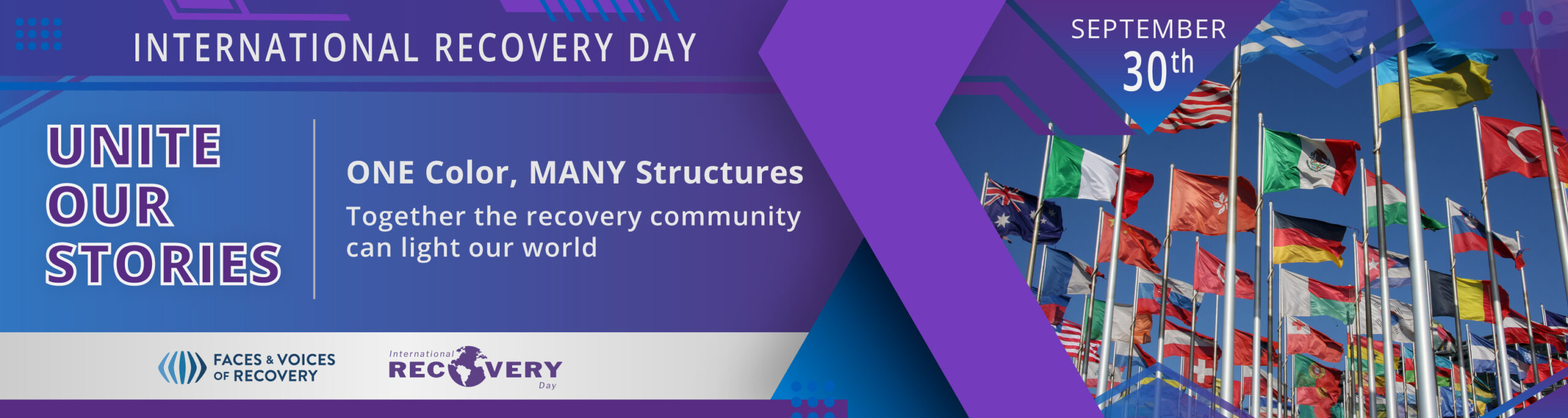 INTERNATIONAL RECOVERY DAY

SEPTEMBER 30th

UNITE OUR STORIES

ONE Color, MANY Structures

Together the recovery community can light our world

FACES & VOICES OF RECOVERY

International RECOVERY Day